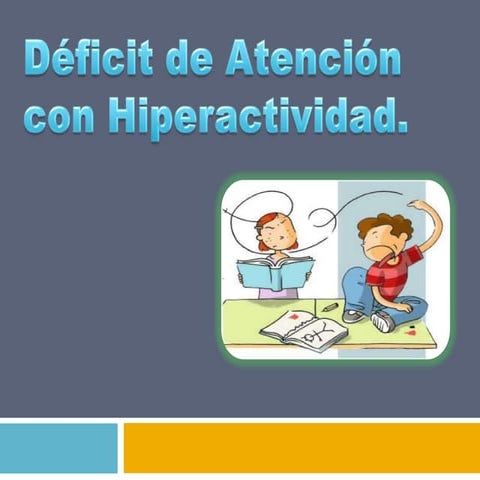 Déficit de Atención con Hiperactividad.